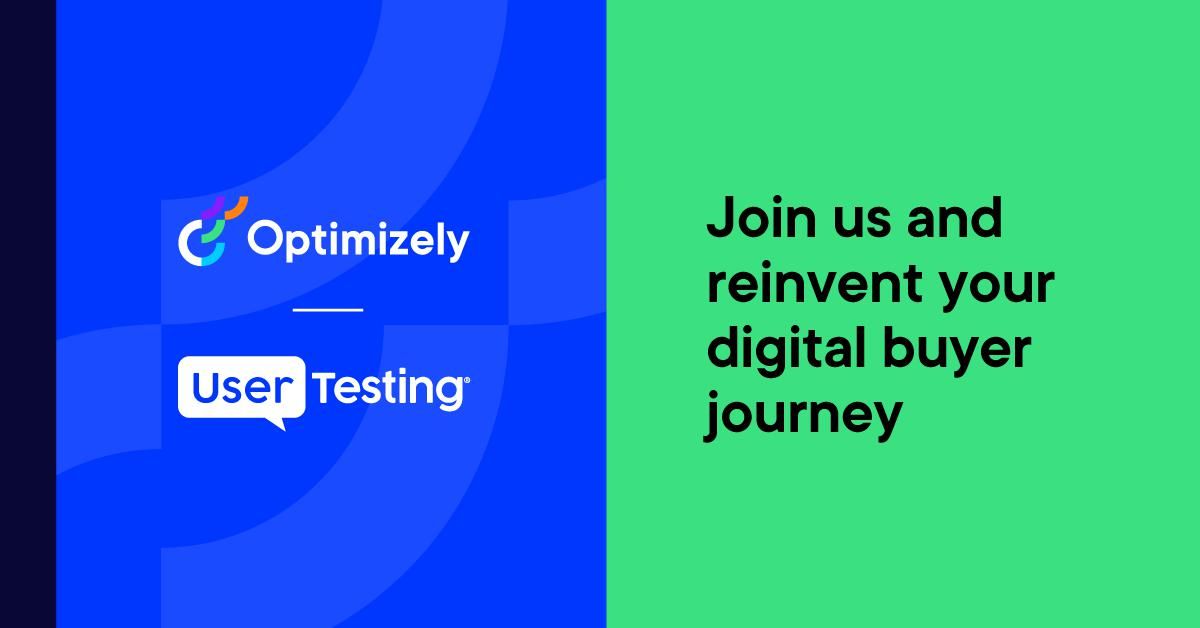 Optimizely

User Testing®

Join us and reinvent your digital buyer journey